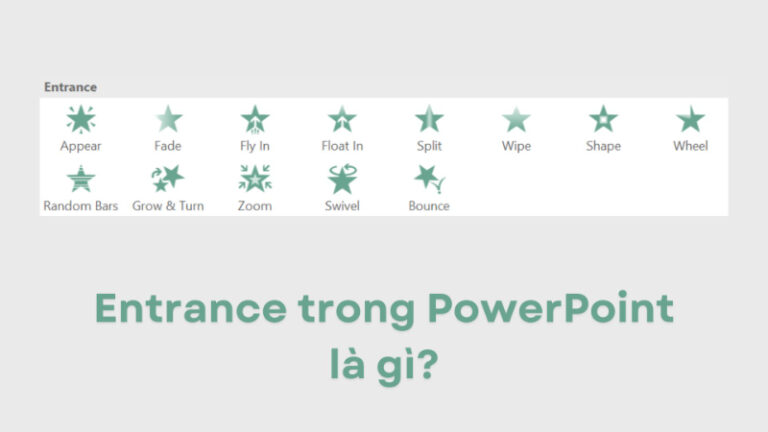 Entrance

Appear Fade Fly In Float In Split Wipe Shape Wheel

Random Bars Grow & Turn Zoom Swivel Bounce

Entrance trong PowerPoint là gì?